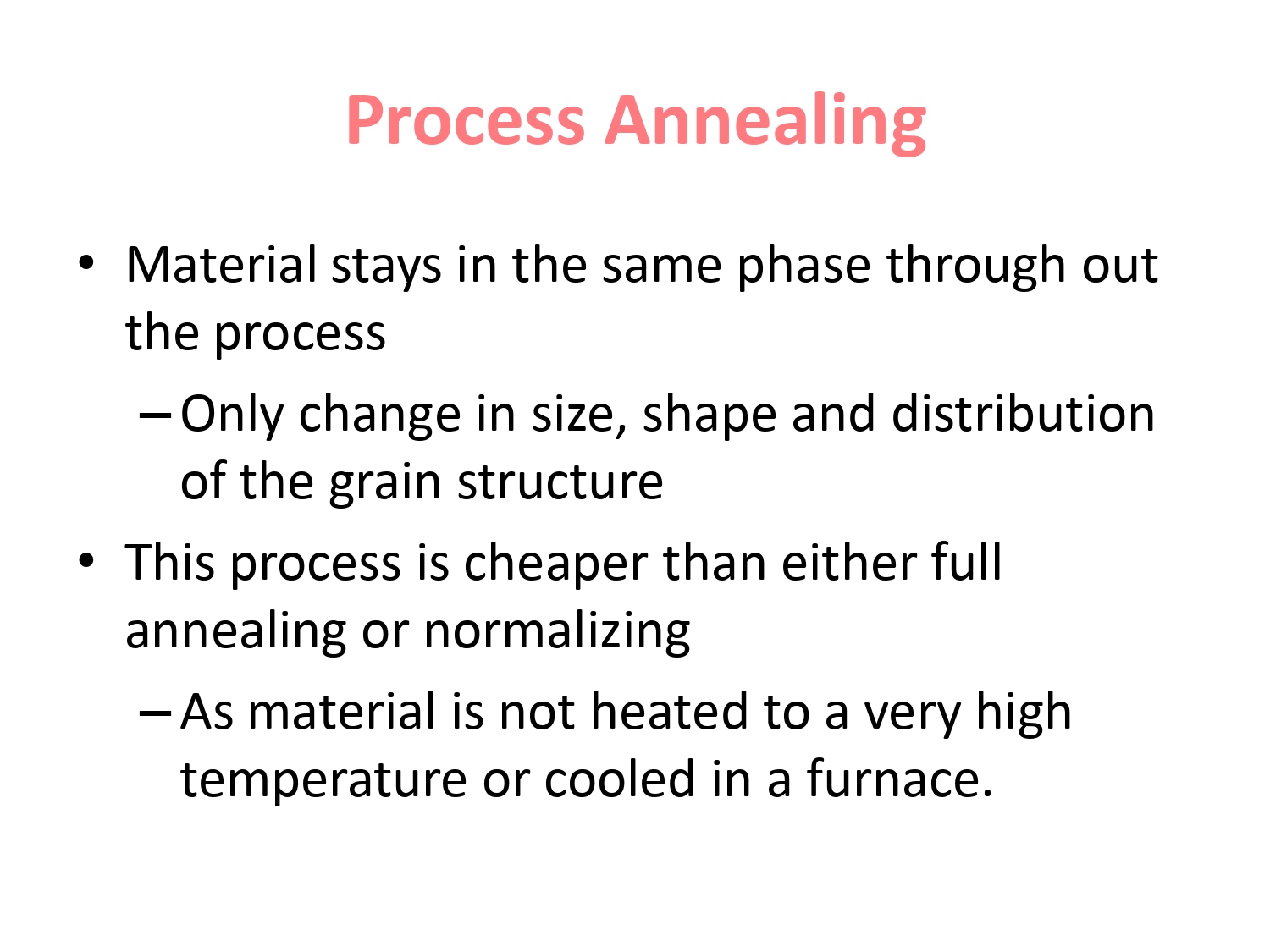 Process Annealing

• Material stays in the same phase through out the process

– Only change in size, shape and distribution of the grain structure

• This process is cheaper than either full annealing or normalizing

– As material is not heated to a very high temperature or cooled in a furnace.